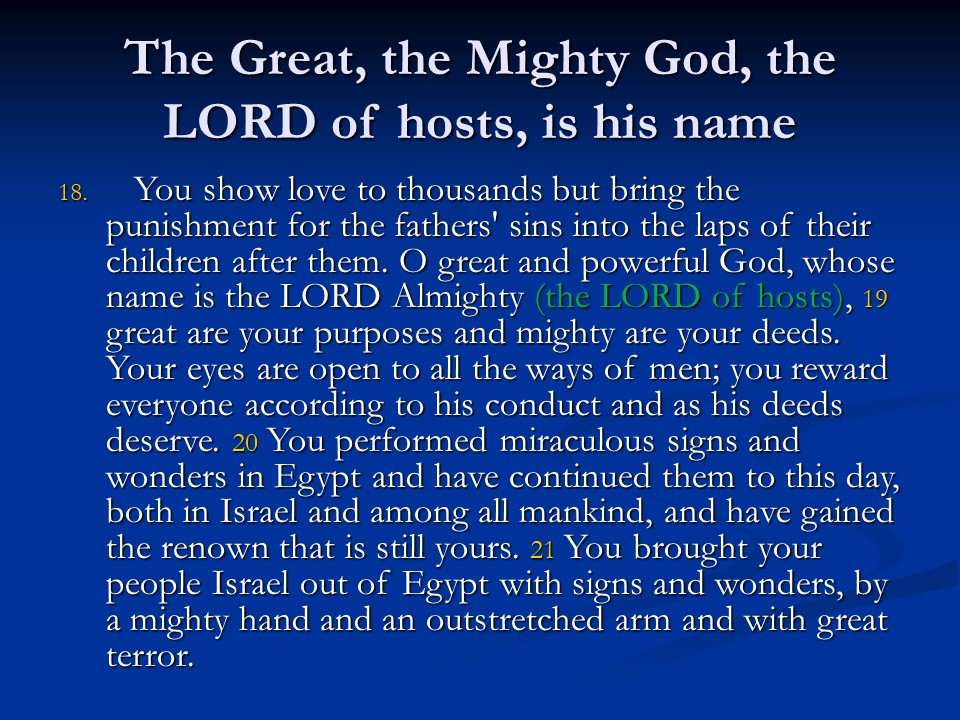 The Great, the Mighty God, the LORD of hosts, is his name

18. You show love to thousands but bring the punishment for the fathers' sins into the laps of their children after them. O great and powerful God, whose name is the LORD Almighty (the LORD of hosts), 19 great are your purposes and mighty are your deeds. Your eyes are open to all the ways of men; you reward everyone according to his conduct and as his deeds deserve. 20 You performed miraculous signs and wonders in Egypt and have continued them to this day, both in Israel and among all mankind, and have gained the renown that is still yours. 21 You brought your people Israel out of Egypt with signs and wonders, by a mighty hand and an outstretched arm and with great terror.